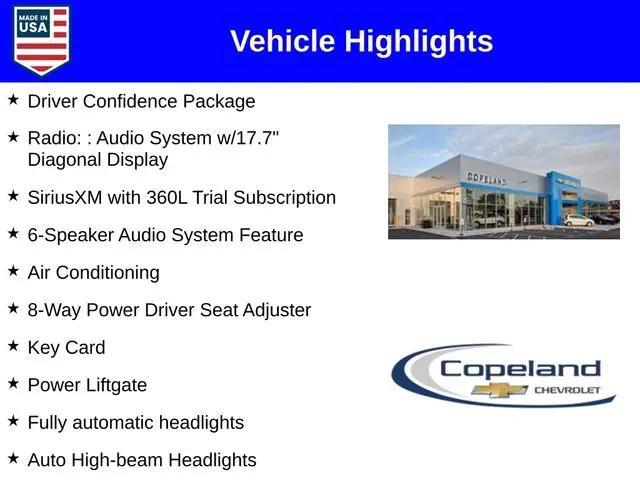 MADE IN USA

Vehicle Highlights

★ Driver Confidence Package

★ Radio: : Audio System w/17.7" Diagonal Display

★ SiriusXM with 360L Trial Subscription

★ 6-Speaker Audio System Feature

★ Air Conditioning

★ 8-Way Power Driver Seat Adjuster

★ Key Card

★ Power Liftgate

★ Fully automatic headlights

★ Auto High-beam Headlights

COPELAND

Copeland
CHEVROLET